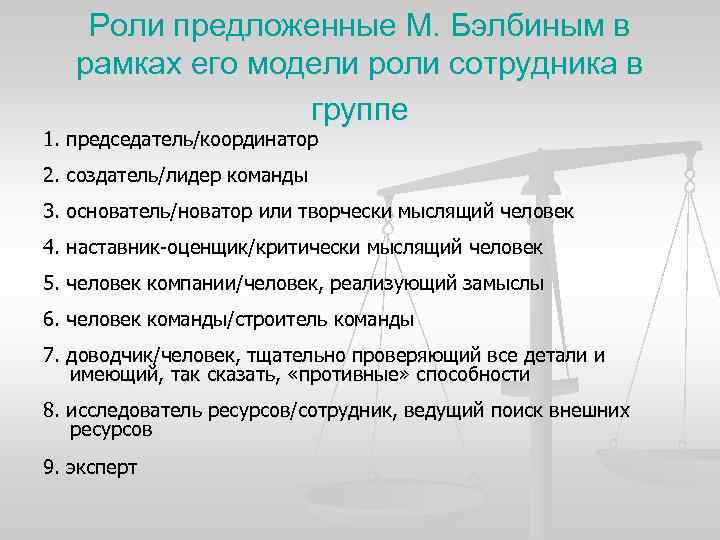 Роли предложенные М. Бэлбиным в рамках его модели роли сотрудника в группе

1. председатель/координатор

2. создатель/лидер команды

3. основатель/новатор или творчески мыслящий человек

4. наставник-оценщик/критически мыслящий человек

5. человек компании/человек, реализующий замыслы

6. человек команды/строитель команды

7. доводчик/человек, тщательно проверяющий все детали и имеющий, так сказать, «противные» способности

8. исследователь ресурсов/сотрудник, ведущий поиск внешних ресурсов

9. эксперт